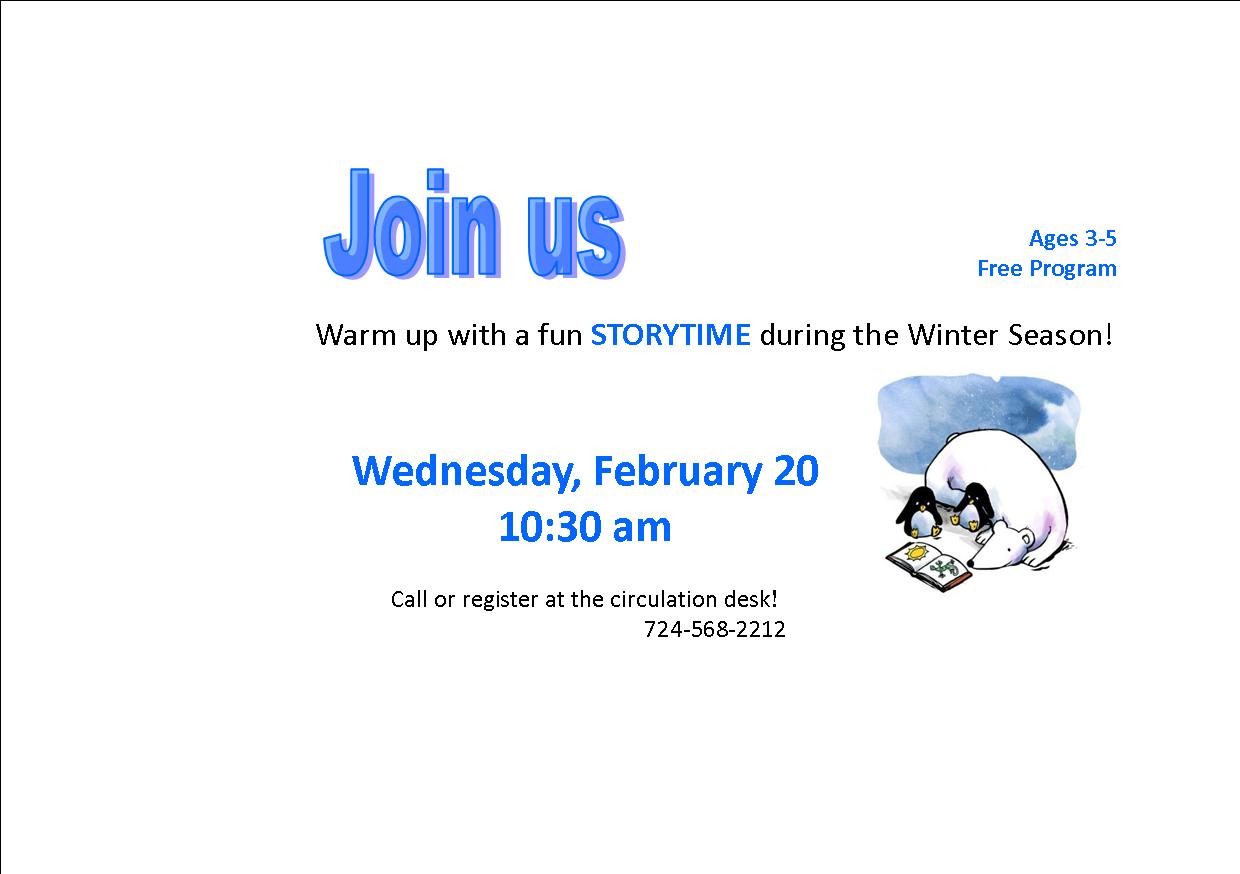 Join us

Ages 3-5
Free Program

Warm up with a fun STORYTIME during the Winter Season!

Wednesday, February 20
10:30 am

Call or register at the circulation desk!
724-568-2212